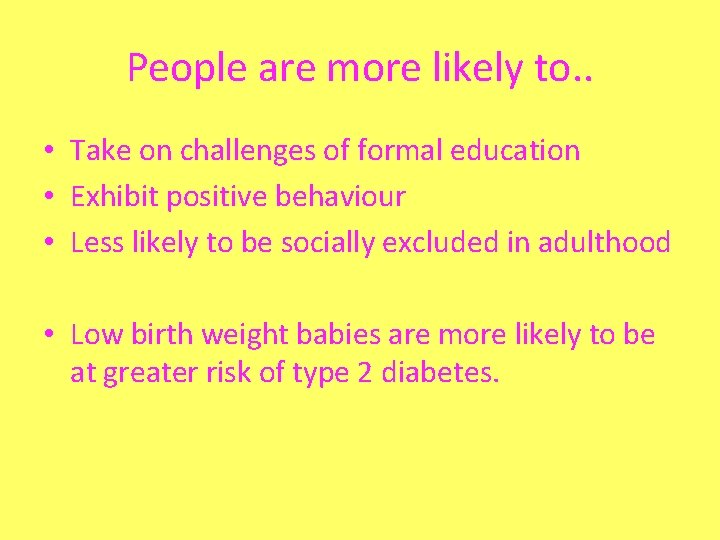 People are more likely to..

• Take on challenges of formal education
• Exhibit positive behaviour
• Less likely to be socially excluded in adulthood

• Low birth weight babies are more likely to be at greater risk of type 2 diabetes.